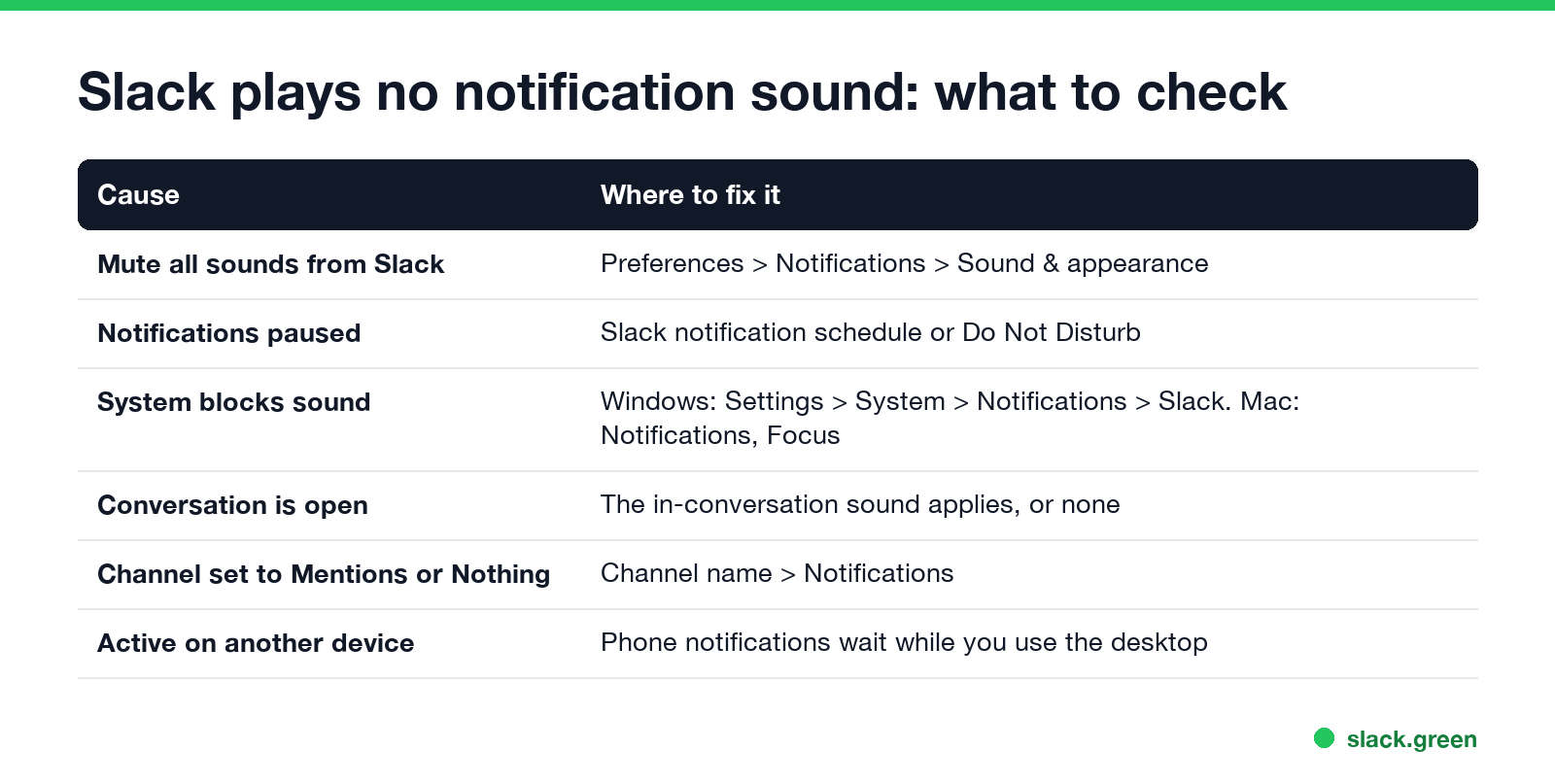 Slack plays no notification sound: what to check

| Cause | Where to fix it |
|---|---|
| Mute all sounds from Slack | Preferences > Notifications > Sound & appearance |
| Notifications paused | Slack notification schedule or Do Not Disturb |
| System blocks sound | Windows: Settings > System > Notifications > Slack. Mac: Notifications, Focus |
| Conversation is open | The in-conversation sound applies, or none |
| Channel set to Mentions or Nothing | Channel name > Notifications |
| Active on another device | Phone notifications wait while you use the desktop |

slack.green